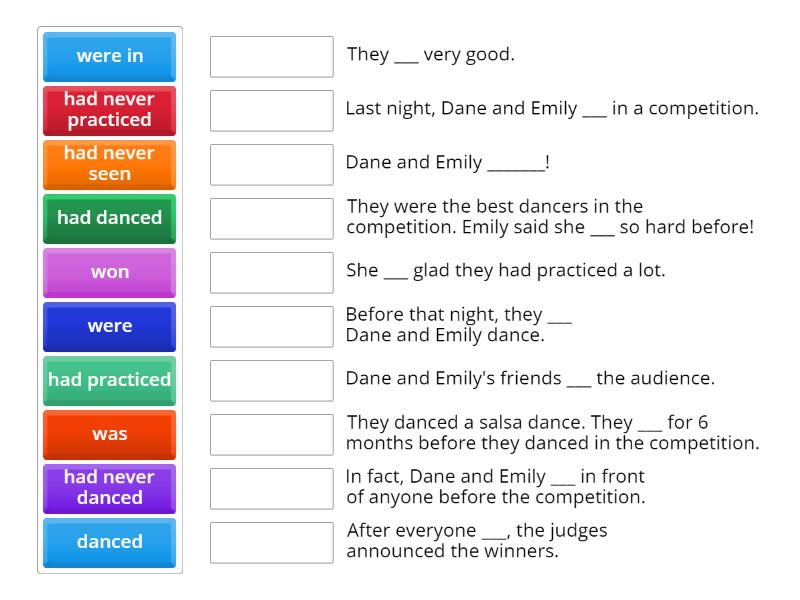 were in

had never practiced

had never seen

had danced

won

were

had practiced

was

had never danced

danced

They ___ very good.

Last night, Dane and Emily ___ in a competition.

Dane and Emily _______!

They were the best dancers in the competition. Emily said she ___ so hard before!

She ___ glad they had practiced a lot.

Before that night, they ___ Dane and Emily dance.

Dane and Emily's friends ___ the audience.

They danced a salsa dance. They ___ for 6 months before they danced in the competition.

In fact, Dane and Emily ___ in front of anyone before the competition.

After everyone ___, the judges announced the winners.